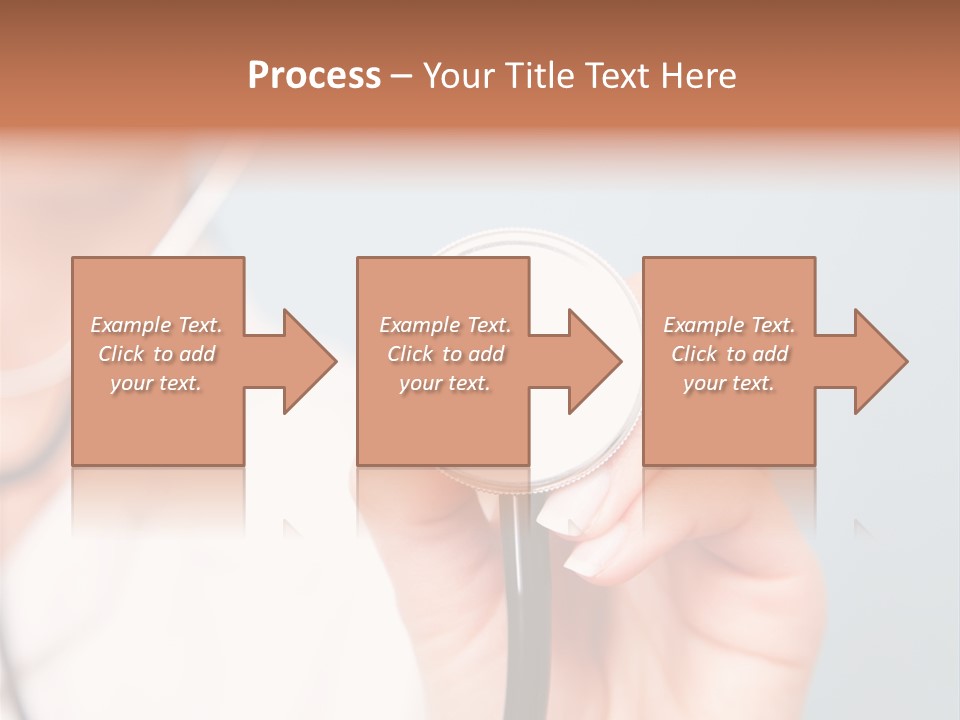 Process – Your Title Text Here

Example Text. Click to add your text.

Example Text. Click to add your text.

Example Text. Click to add your text.